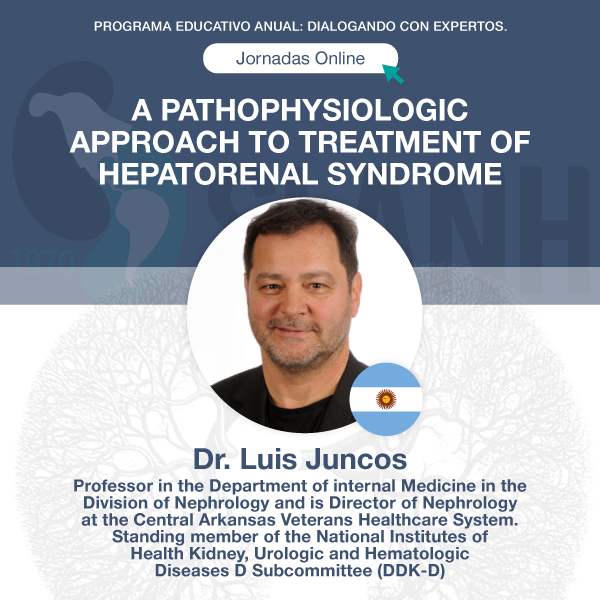 PROGRAMA EDUCATIVO ANUAL: DIALOGANDO CON EXPERTOS.

Jornadas Online

A PATHOPHYSIOLOGIC APPROACH TO TREATMENT OF HEPATORENAL SYNDROME

1970 SLANH

Dr. Luis Juncos

Professor in the Department of internal Medicine in the Division of Nephrology and is Director of Nephrology at the Central Arkansas Veterans Healthcare System. Standing member of the National Institutes of Health Kidney, Urologic and Hematologic Diseases D Subcommittee (DDK-D)